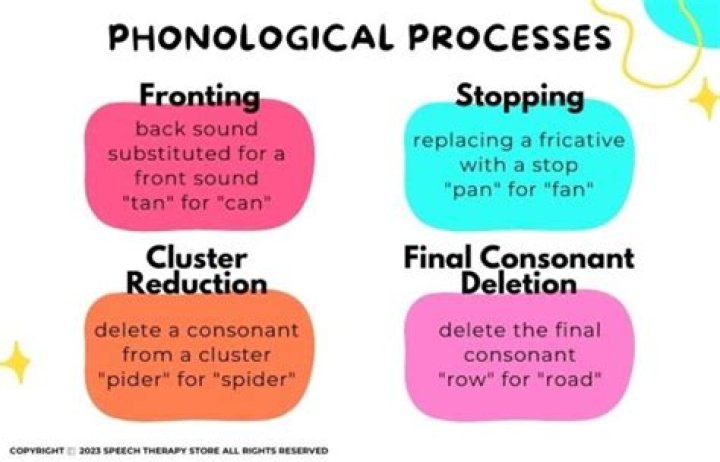 PHONOLOGICAL PROCESSES

Fronting

back sound substituted for a front sound "tan" for "can"

Stopping

replacing a fricative with a stop "pan" for "fan"

Cluster Reduction

delete a consonant from a cluster "pider" for "spider"

Final Consonant Deletion

delete the final consonant "row" for "road"

COPYRIGHT © 2023 SPEECH THERAPY STORE ALL RIGHTS RESERVED